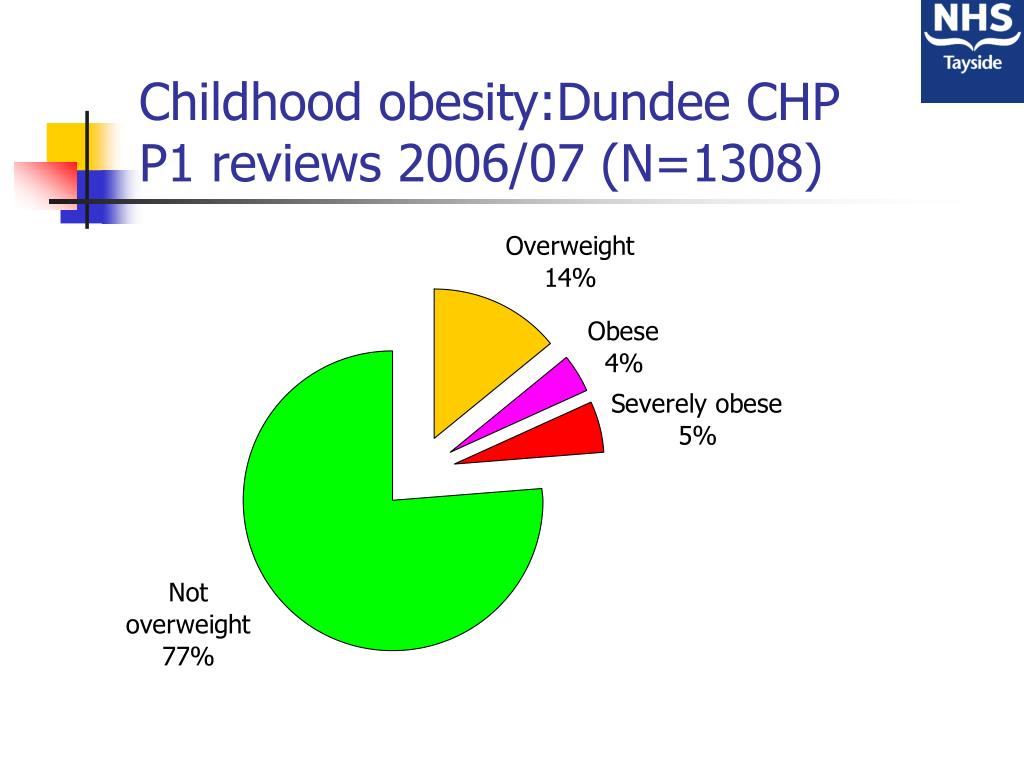 NHS
Tayside

Childhood obesity:Dundee CHP P1 reviews 2006/07 (N=1308)

Overweight
14%

Obese
4%

Severely obese
5%

Not overweight
77%